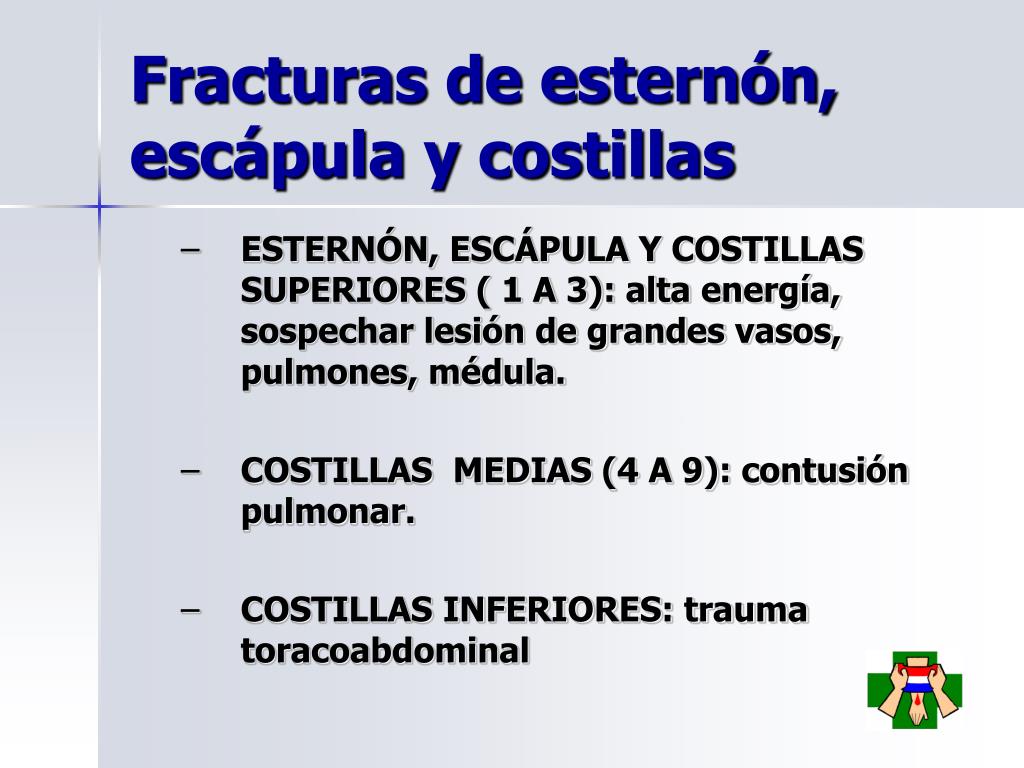 Fracturas de esternón, escápula y costillas

– ESTERNÓN, ESCÁPULA Y COSTILLAS SUPERIORES ( 1 A 3): alta energía, sospechar lesión de grandes vasos, pulmones, médula.

– COSTILLAS MEDIAS (4 A 9): contusión pulmonar.

– COSTILLAS INFERIORES: trauma toracoabdominal